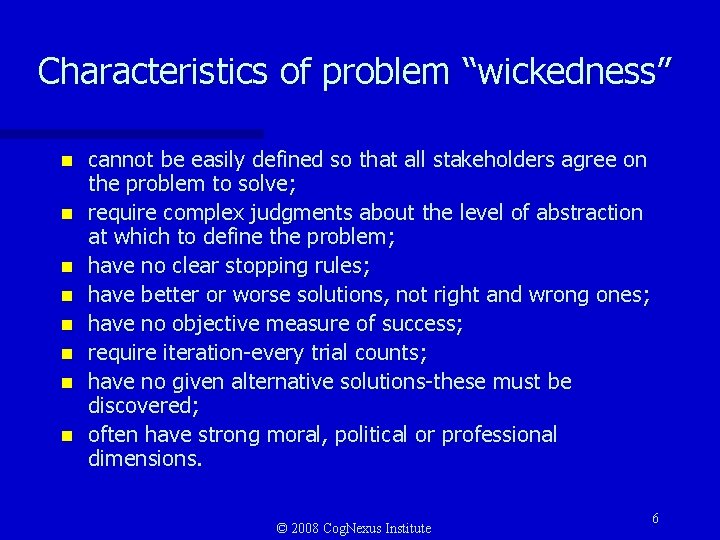 Characteristics of problem “wickedness”

- cannot be easily defined so that all stakeholders agree on the problem to solve;
- require complex judgments about the level of abstraction at which to define the problem;
- have no clear stopping rules;
- have better or worse solutions, not right and wrong ones;
- have no objective measure of success;
- require iteration-every trial counts;
- have no given alternative solutions-these must be discovered;
- often have strong moral, political or professional dimensions.

© 2008 CogNexus Institute

6